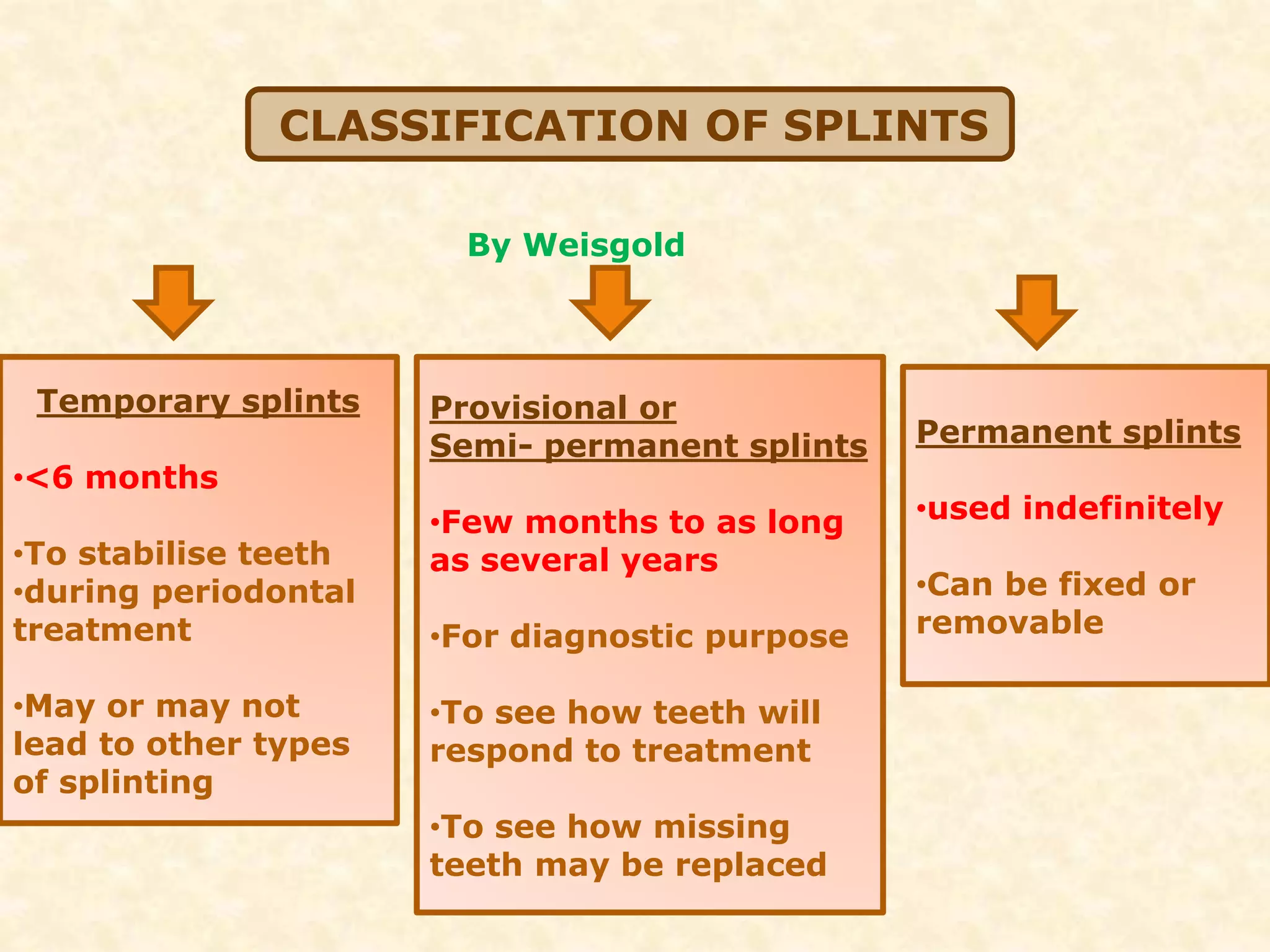 CLASSIFICATION OF SPLINTS

By Weisgold

Temporary splints

•<6 months

•To stabilise teeth
•during periodontal treatment

•May or may not lead to other types of splinting

Provisional or
Semi- permanent splints

•Few months to as long as several years

•For diagnostic purpose

•To see how teeth will respond to treatment

•To see how missing teeth may be replaced

Permanent splints

•used indefinitely

•Can be fixed or removable